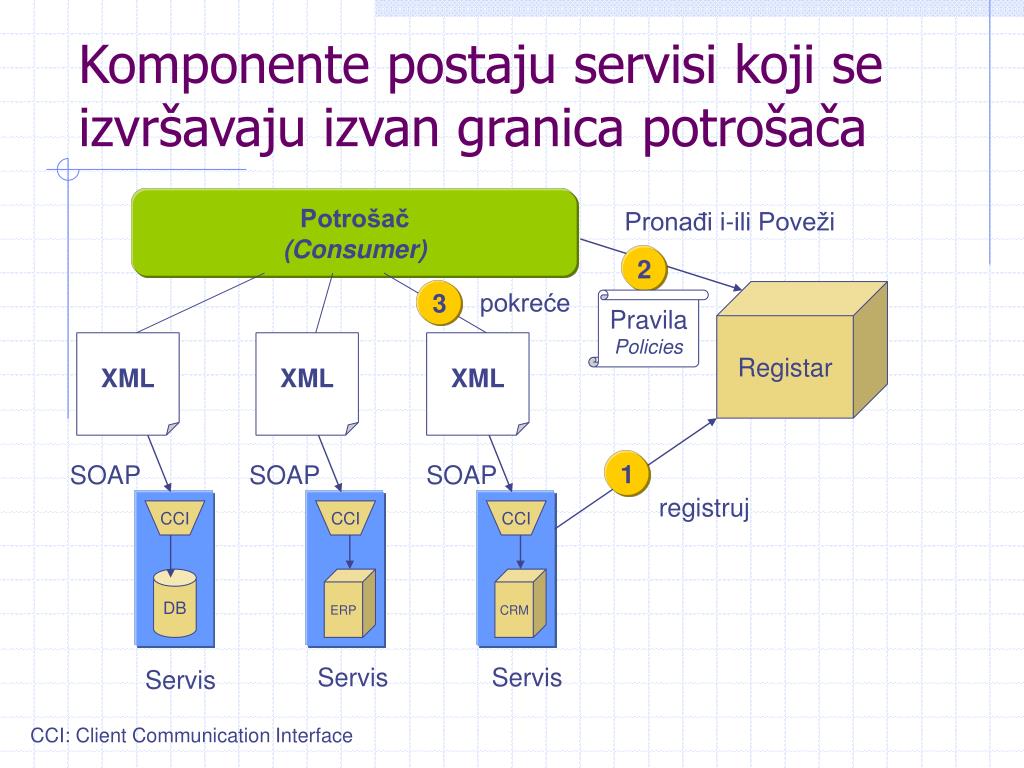 Komponente postaju servisi koji se izvršavaju izvan granica potrošača

Potrošač
(Consumer)

Pronađi i-ili Poveži

2

3

pokreće

Pravila
Policies

Registar

XML

XML

XML

SOAP

SOAP

SOAP

1

registruj

CCI

CCI

CCI

DB

ERP

CRM

Servis

Servis

Servis

CCI: Client Communication Interface